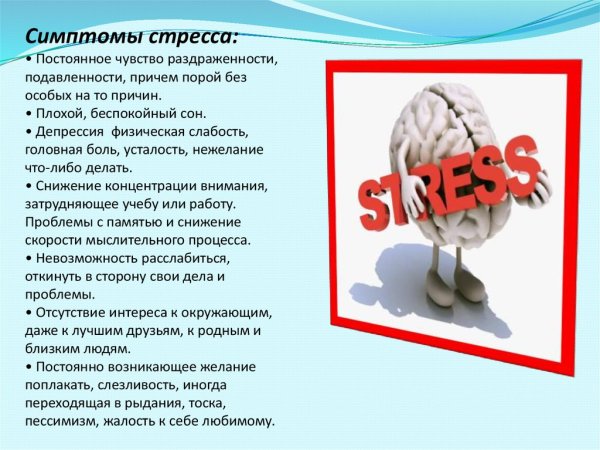 Симптомы стресса:
• Постоянное чувство раздраженности, подавленности, причем порой без особых на то причин.
• Плохой, беспокойный сон.
• Депрессия  физическая слабость, головная боль, усталость, нежелание что-либо делать.
• Снижение концентрации внимания, затрудняющее учебу или работу. Проблемы с памятью и снижение скорости мыслительного процесса.
• Невозможность расслабиться, откинуть в сторону свои дела и проблемы.
• Отсутствие интереса к окружающим, даже к лучшим друзьям, к родным и близким людям.
• Постоянно возникающее желание поплакать, слезливость, иногда переходящая в рыдания, тоска, пессимизм, жалость к себе любимому.

STRESS